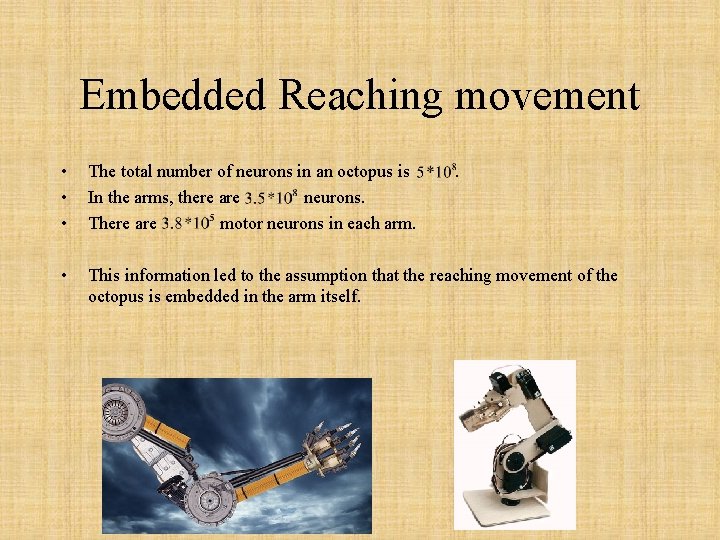 Embedded Reaching movement

• The total number of neurons in an octopus is $5*10^8$.
• In the arms, there are $3.5*10^8$ neurons.
• There are $3.8*10^5$ motor neurons in each arm.

• This information led to the assumption that the reaching movement of the octopus is embedded in the arm itself.